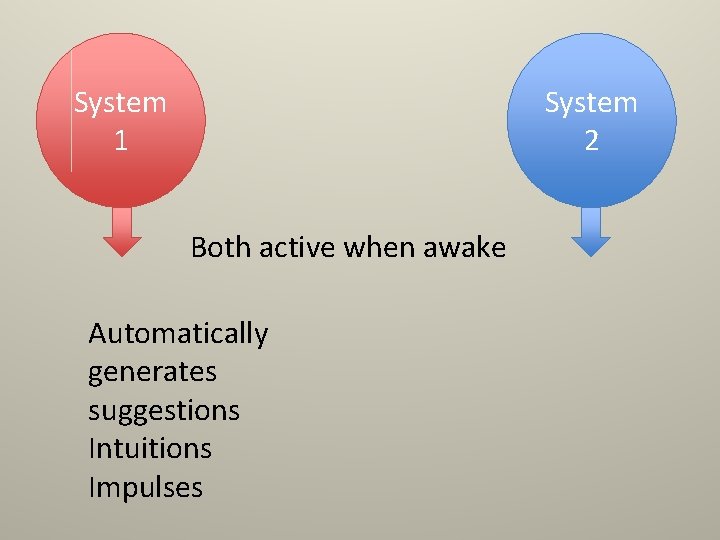 System 1

System 2

Both active when awake

Automatically generates suggestions
Intuitions
Impulses